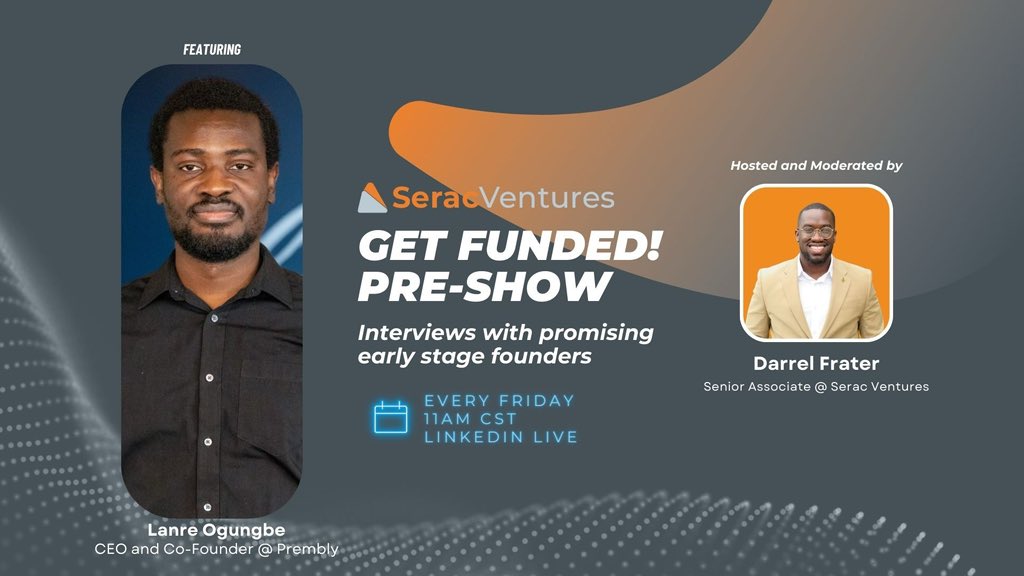 FEATURING

Lanre Ogungbe
CEO and Co-Founder @ Prembly

SeracVentures

GET FUNDED! PRE-SHOW

Interviews with promising early stage founders

EVERY FRIDAY
11AM CST
LINKEDIN LIVE

Hosted and Moderated by

Darrel Frater
Senior Associate @ Serac Ventures